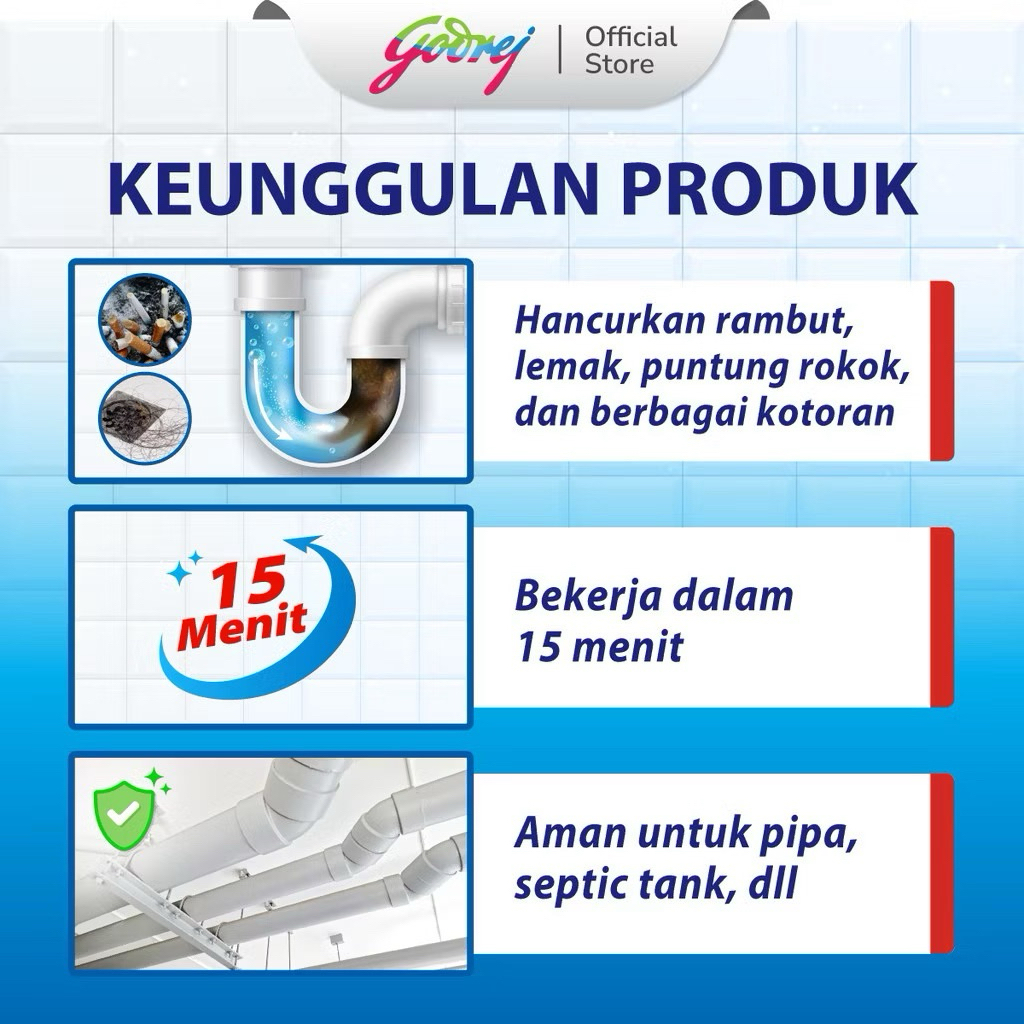 Godrej | Official Store

KEUNGGULAN PRODUK

Hancurkan rambut, lemak, puntung rokok, dan berbagai kotoran

15 Menit

Bekerja dalam 15 menit

Aman untuk pipa, septic tank, dll